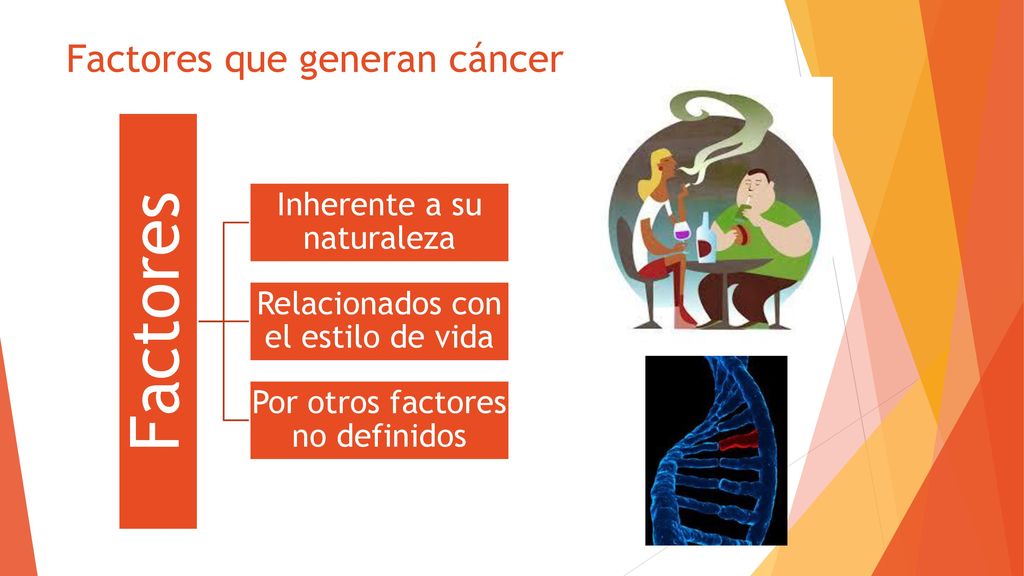 Factores que generan cáncer

Factores

Inherente a su naturaleza

Relacionados con el estilo de vida

Por otros factores no definidos